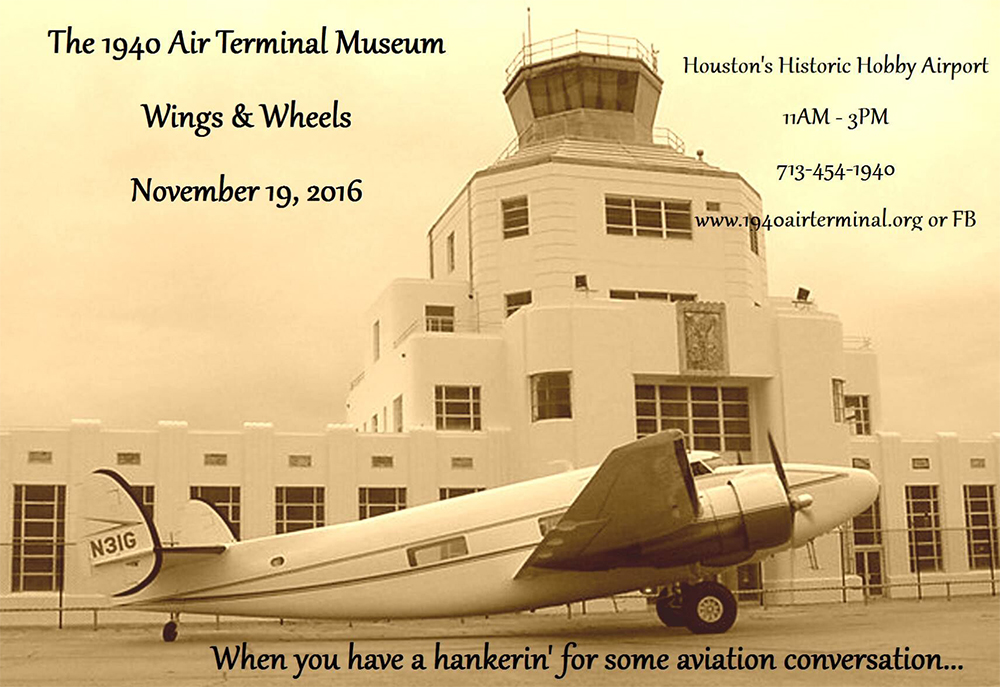 The 1940 Air Terminal Museum

Wings & Wheels

November 19, 2016

Houston's Historic Hobby Airport

11AM - 3PM

713-454-1940

www.1940airterminal.org or FB

N31G

When you have a hankerin' for some aviation conversation...